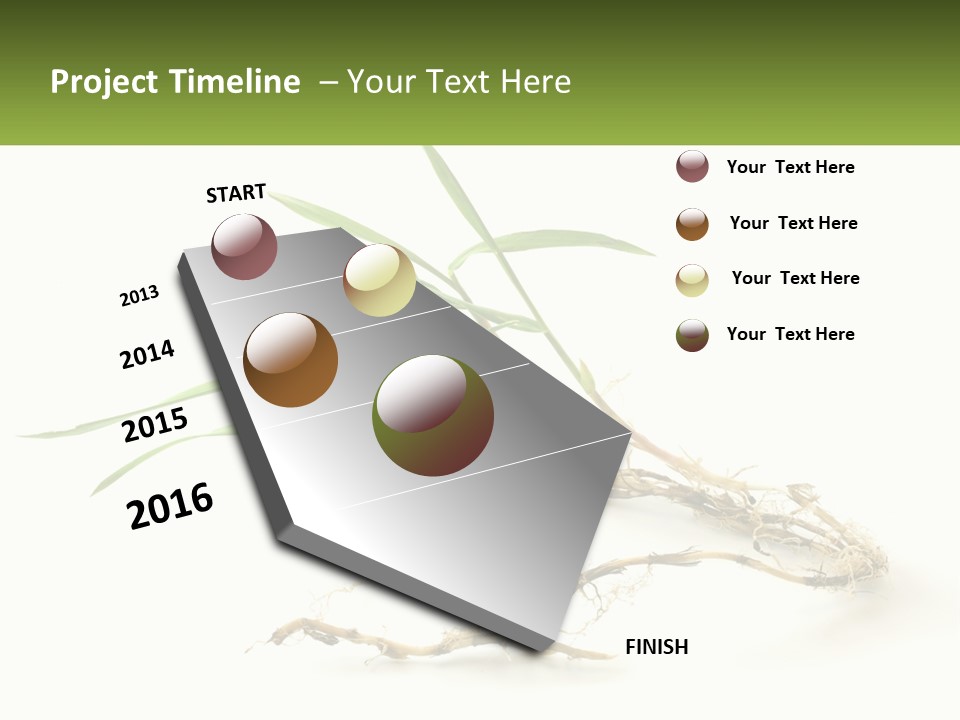 Project Timeline – Your Text Here

START

2013

2014

2015

2016

FINISH

Your Text Here

Your Text Here

Your Text Here

Your Text Here